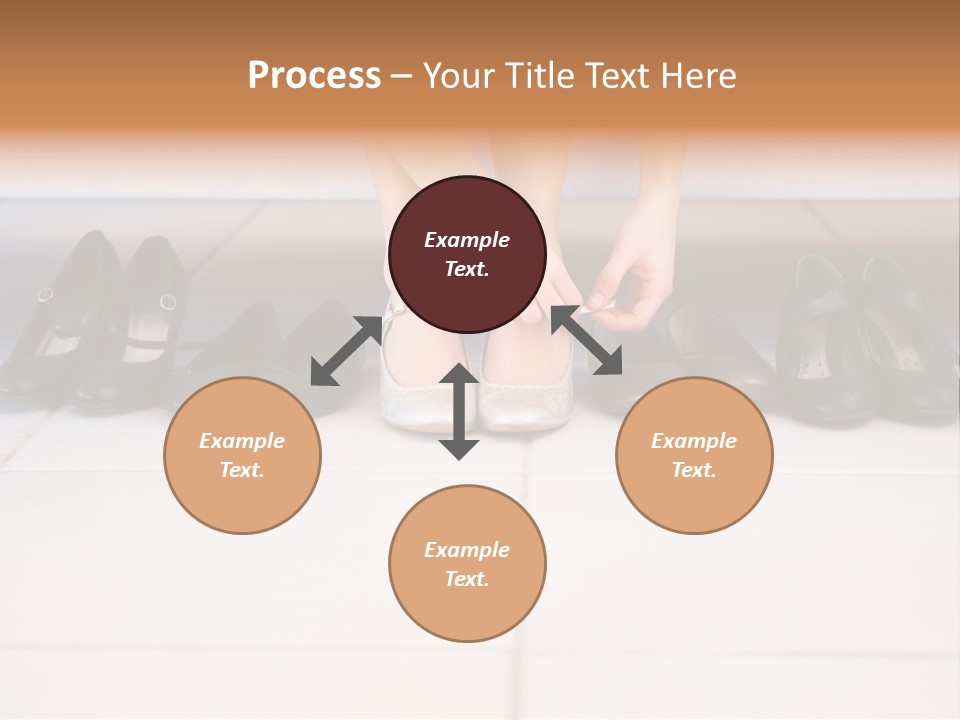 Process – Your Title Text Here

Example Text.

Example Text.

Example Text.

Example Text.